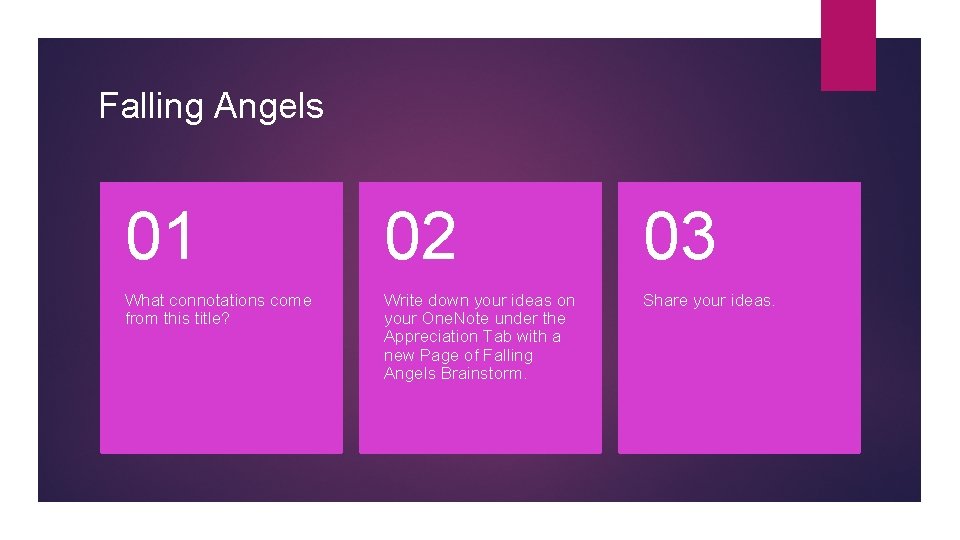 Falling Angels

01

What connotations come from this title?

02

Write down your ideas on your OneNote under the Appreciation Tab with a new Page of Falling Angels Brainstorm.

03

Share your ideas.